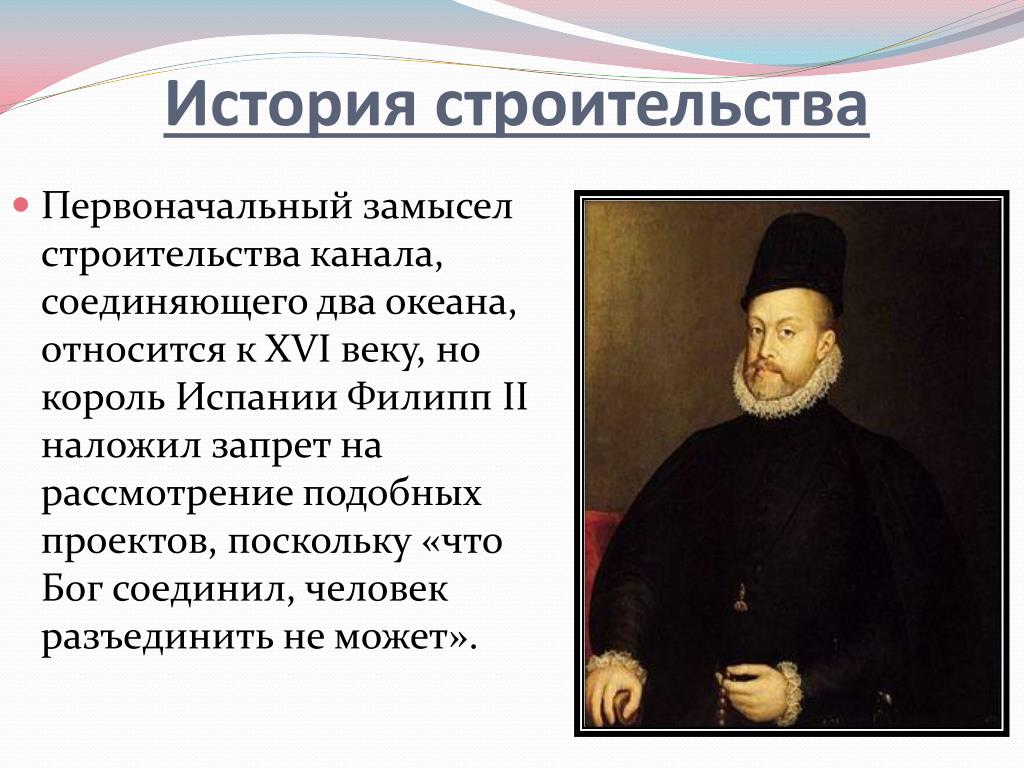 История строительства

Первоначальный замысел строительства канала, соединяющего два океана, относится к XVI веку, но король Испании Филипп II наложил запрет на рассмотрение подобных проектов, поскольку «что Бог соединил, человек разъединить не может».